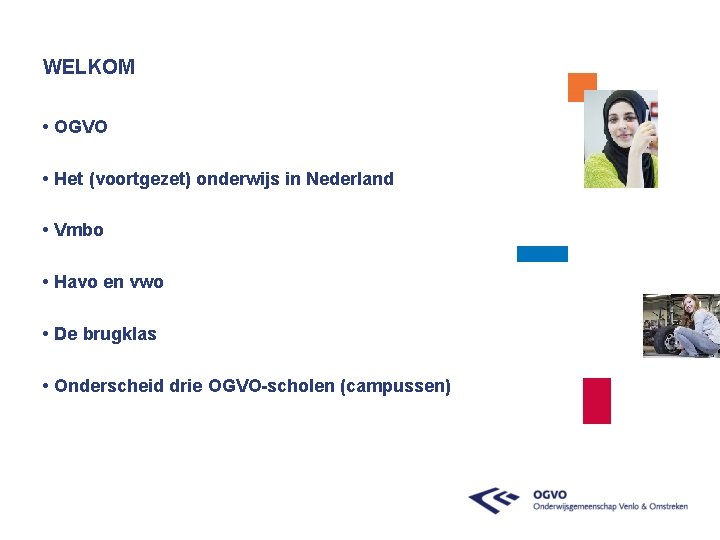 WELKOM

• OGVO

• Het (voortgezet) onderwijs in Nederland

• Vmbo

• Havo en vwo

• De brugklas

• Onderscheid drie OGVO-scholen (campussen)

OGVO
Onderwijsgemeenschap Venlo & Omstreken